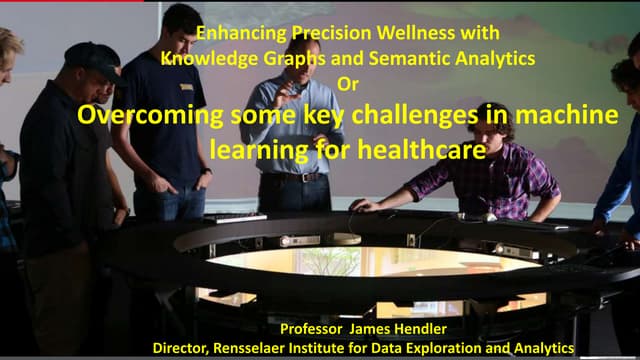 Enhancing Precision Wellness with Knowledge Graphs and Semantic Analytics
Or
Overcoming some key challenges in machine learning for healthcare

Professor James Hendler
Director, Rensselaer Institute for Data Exploration and Analytics